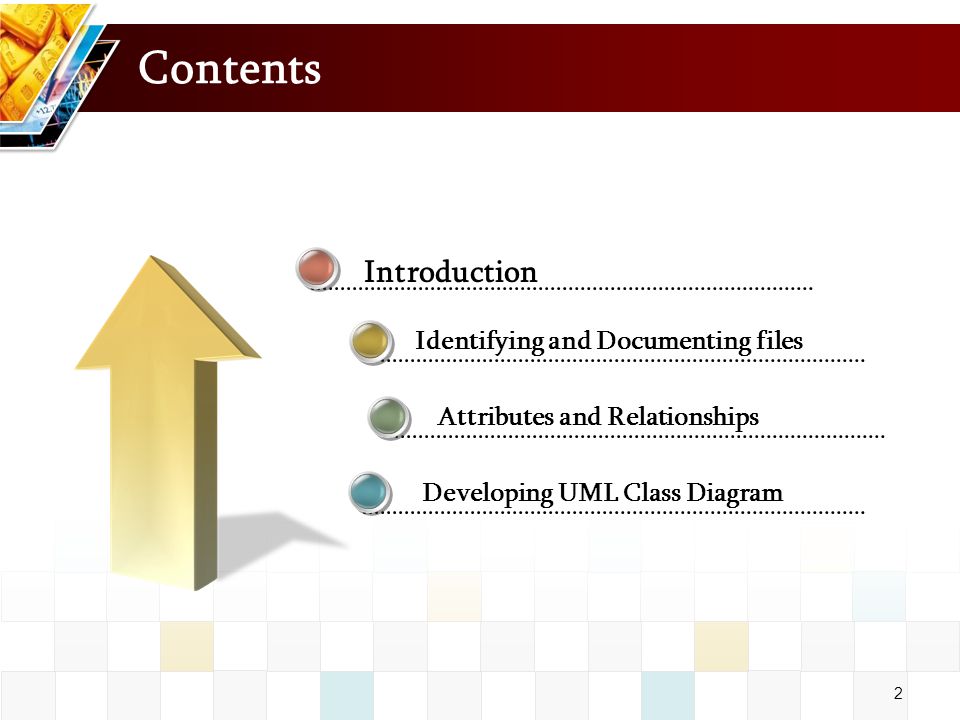 Contents

Introduction

Identifying and Documenting files

Attributes and Relationships

Developing UML Class Diagram

2